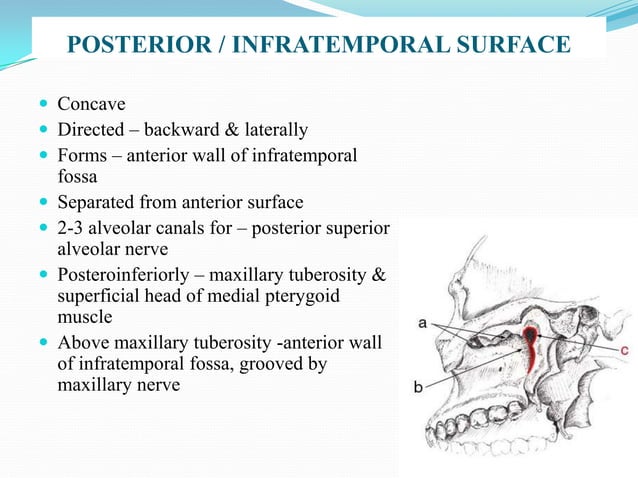 POSTERIOR / INFRATEMPORAL SURFACE

- Concave
- Directed – backward & laterally
- Forms – anterior wall of infratemporal fossa
- Separated from anterior surface
- 2-3 alveolar canals for – posterior superior alveolar nerve
- Posteroinferiorly – maxillary tuberosity & superficial head of medial pterygoid muscle
- Above maxillary tuberosity -anterior wall of infratemporal fossa, grooved by maxillary nerve

a
b
c